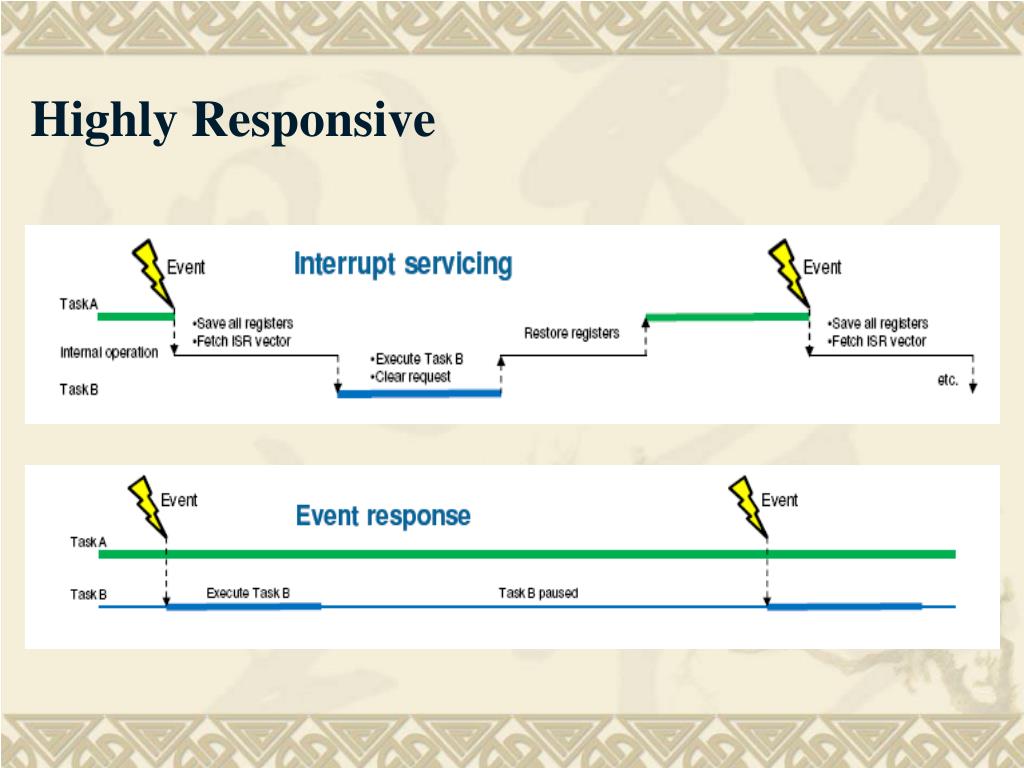 Highly Responsive

Event

Interrupt servicing

Event

TaskA

•Save all registers
•Fetch ISR vector

Internal operation

•Execute Task B
•Clear request

Restore registers

•Save all registers
•Fetch ISR vector

TaskB

etc.

Event

Event response

Event

Task A

Task B

Execute Task B

Task B paused